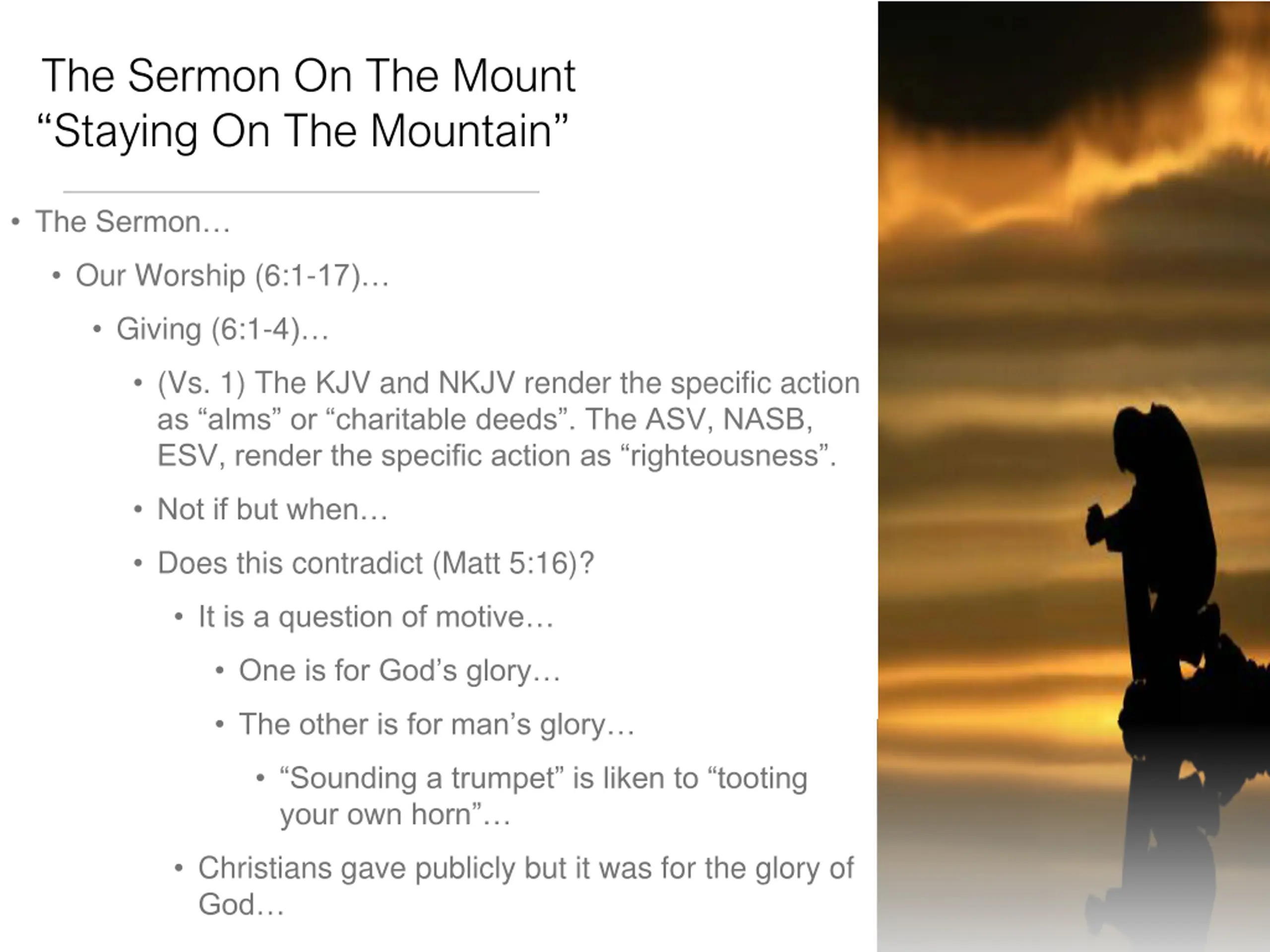 The Sermon On The Mount
“Staying On The Mountain”

• The Sermon…
• Our Worship (6:1-17)…
• Giving (6:1-4)…
• (Vs. 1) The KJV and NKJV render the specific action as “alms” or “charitable deeds”. The ASV, NASB, ESV, render the specific action as “righteousness”.
• Not if but when…
• Does this contradict (Matt 5:16)?
• It is a question of motive…
• One is for God’s glory…
• The other is for man’s glory…
• “Sounding a trumpet” is liken to “tooting your own horn”…
• Christians gave publicly but it was for the glory of God…